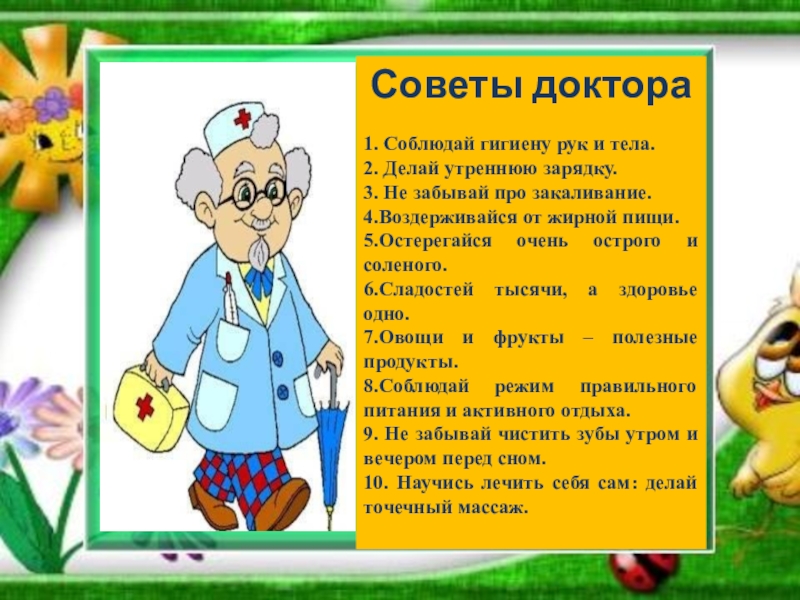 Советы доктора

1. Соблюдай гигиену рук и тела.
2. Делай утреннюю зарядку.
3. Не забывай про закаливание.
4.Воздерживайся от жирной пищи.
5.Остерегайся очень острого и соленого.
6.Сладостей тысячи, а здоровье одно.
7.Овощи и фрукты – полезные продукты.
8.Соблюдай режим правильного питания и активного отдыха.
9. Не забывай чистить зубы утром и вечером перед сном.
10. Научись лечить себя сам: делай точечный массаж.